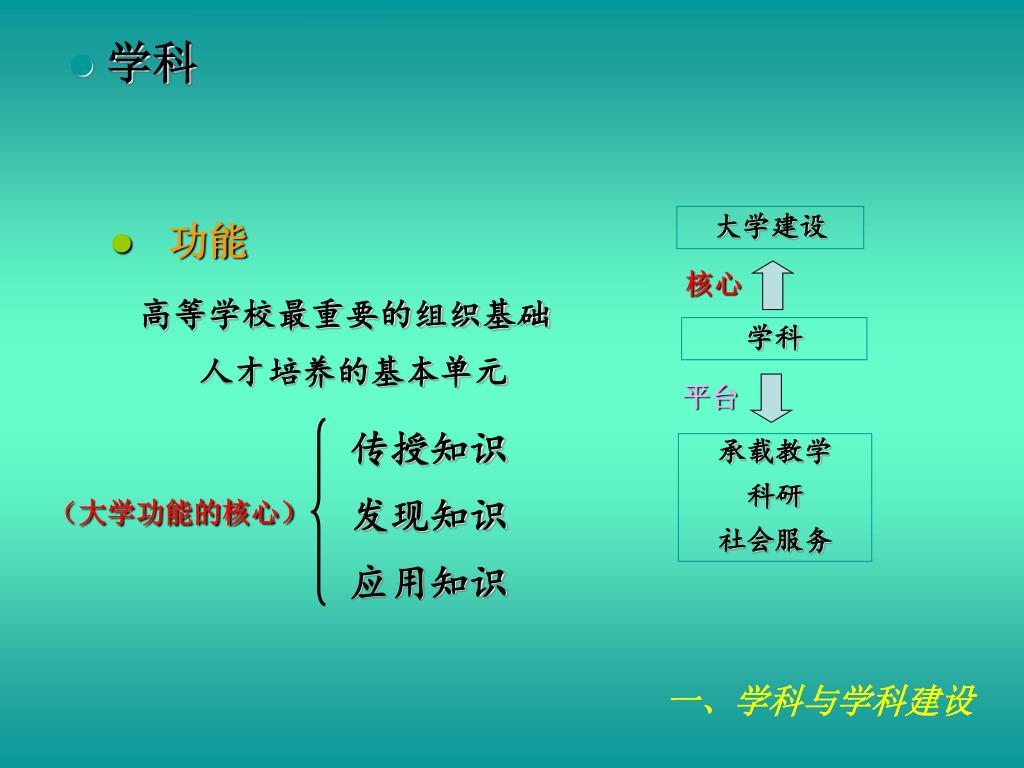 学科

功能

高等学校最重要的组织基础

人才培养的基本单元

（大学功能的核心）

传授知识

发现知识

应用知识

大学建设

核心

学科

平台

承载教学

科研

社会服务

一、学科与学科建设